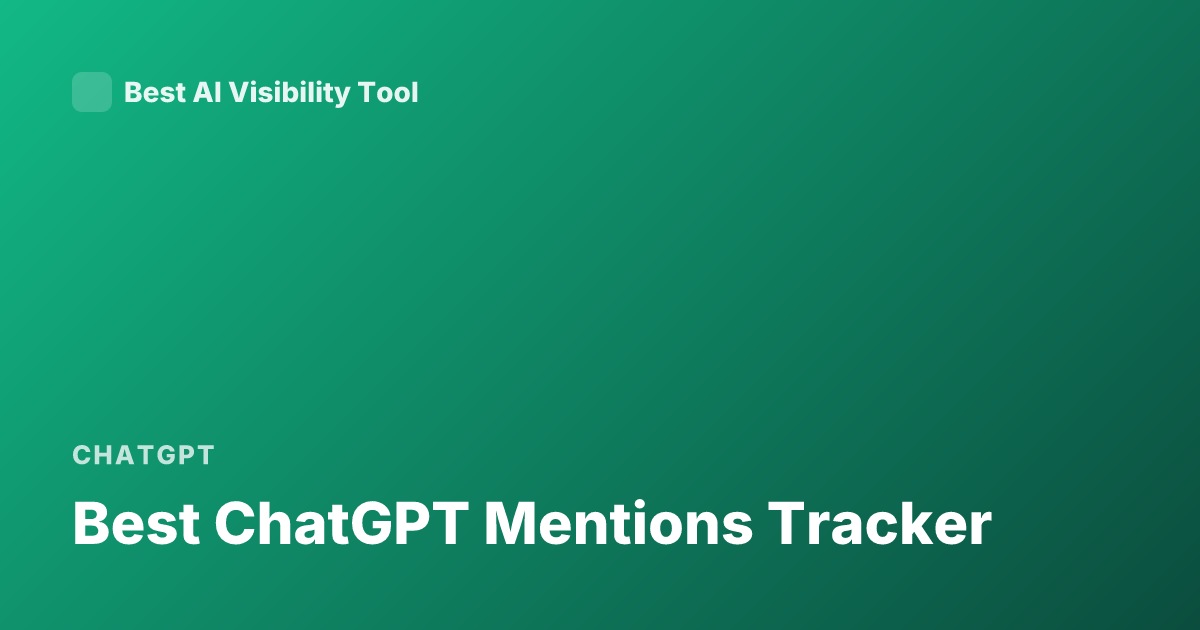 Best AI Visibility Tool

CHATGPT

Best ChatGPT Mentions Tracker